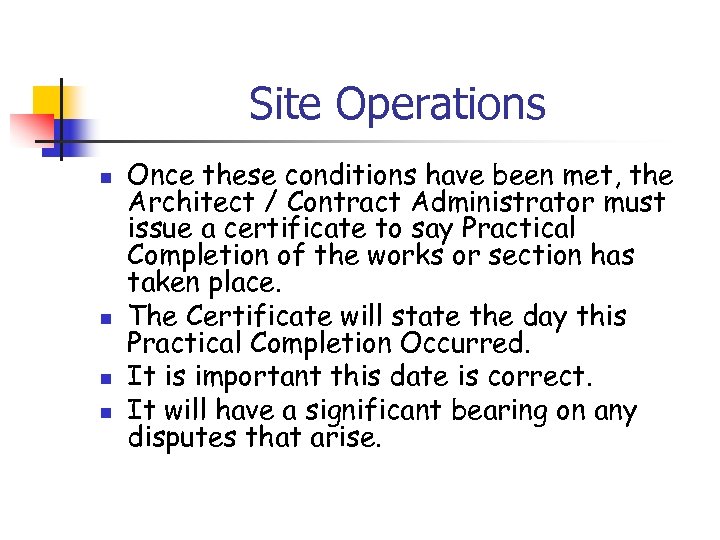 Site Operations

- Once these conditions have been met, the Architect / Contract Administrator must issue a certificate to say Practical Completion of the works or section has taken place.
- The Certificate will state the day this Practical Completion Occurred.
- It is important this date is correct.
- It will have a significant bearing on any disputes that arise.